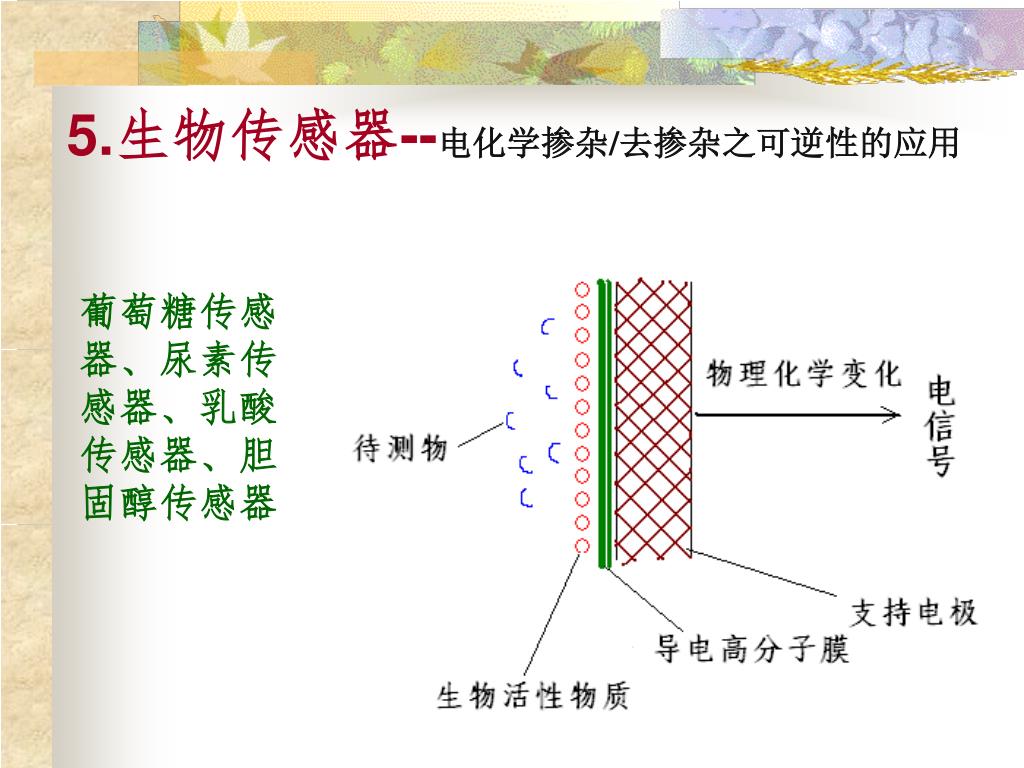 5.生物传感器--电化学掺杂/去掺杂之可逆性的应用

葡萄糖传感器、尿素传感器、乳酸传感器、胆固醇传感器

待测物

物理化学变化

电信号

支持电极

导电高分子膜

生物活性物质